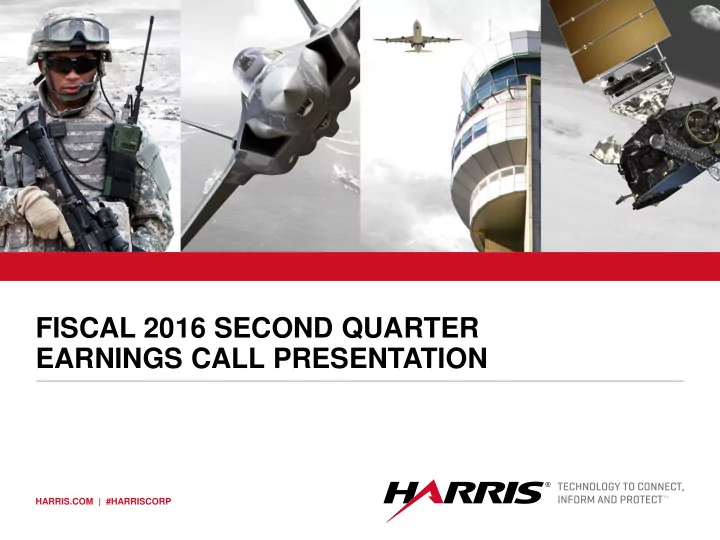 FISCAL 2016 SECOND QUARTER EARNINGS CALL PRESENTATION

HARRIS.COM | #HARRISCORP

HARRIS®

TECHNOLOGY TO CONNECT, INFORM AND PROTECT™